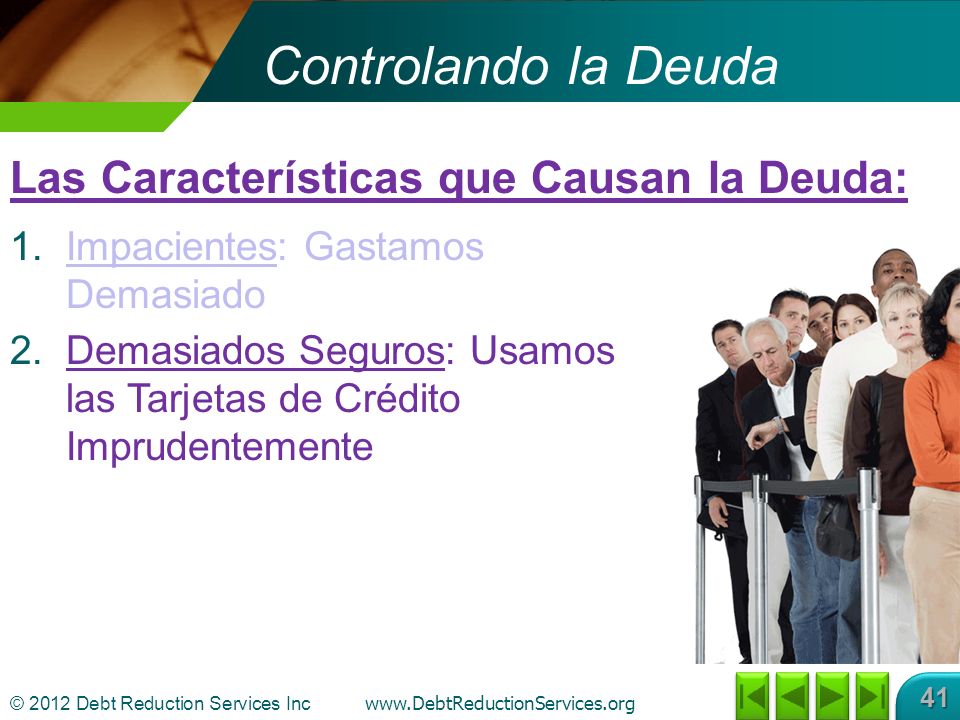 Controlando la Deuda

Las Características que Causan la Deuda:

1. Impacientes: Gastamos Demasiado
2. Demasiados Seguros: Usamos las Tarjetas de Crédito Imprudentemente

© 2012 Debt Reduction Services Inc www.DebtReductionServices.org

41